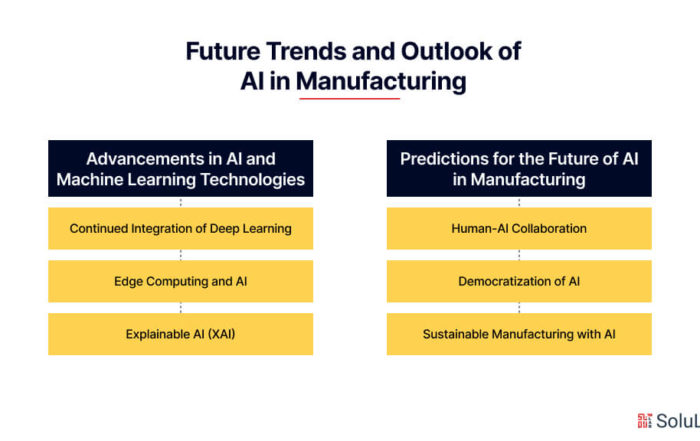 Future Trends and Outlook of AI in Manufacturing

Advancements in AI and Machine Learning Technologies

Continued Integration of Deep Learning

Edge Computing and AI

Explainable AI (XAI)

Predictions for the Future of AI in Manufacturing

Human-AI Collaboration

Democratization of AI

Sustainable Manufacturing with AI

SoluL